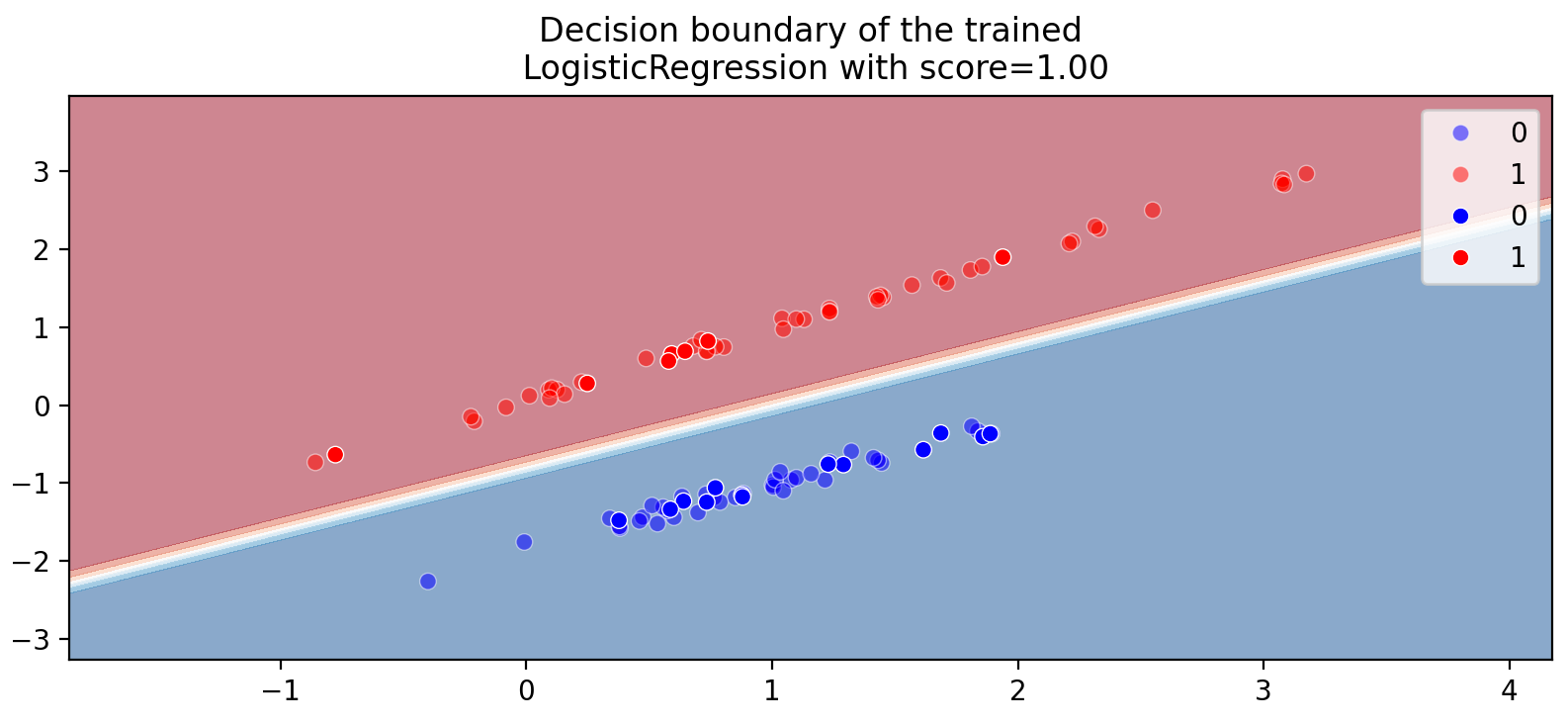 Decision boundary of the trained
LogisticRegression with score=1.00

0
1
0
1

3
2
1
0
−1
−2
−3

−1
0
1
2
3
4